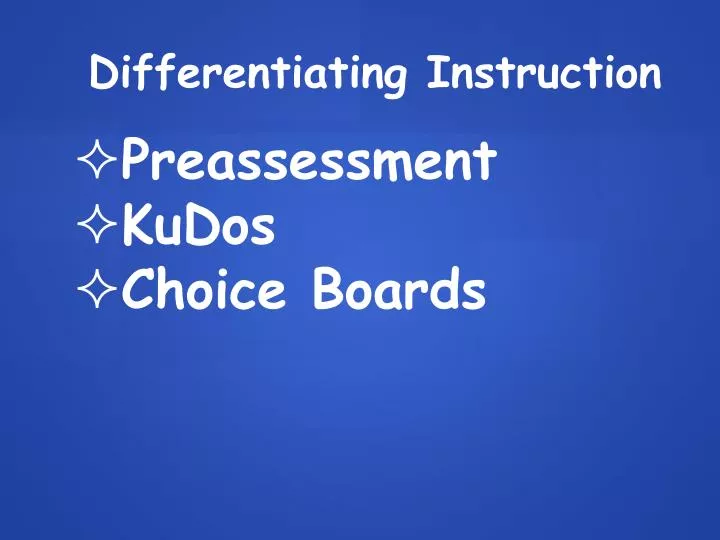 Differentiating Instruction

✧Preassessment
✧KuDos
✧Choice Boards